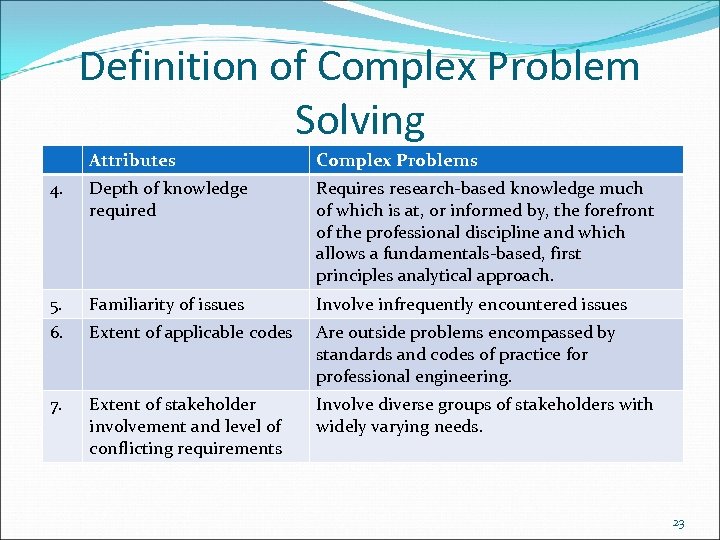 Definition of Complex Problem Solving

| | Attributes | Complex Problems |
|---|---|---|
| 4. | Depth of knowledge required | Requires research-based knowledge much of which is at, or informed by, the forefront of the professional discipline and which allows a fundamentals-based, first principles analytical approach. |
| 5. | Familiarity of issues | Involve infrequently encountered issues |
| 6. | Extent of applicable codes | Are outside problems encompassed by standards and codes of practice for professional engineering. |
| 7. | Extent of stakeholder involvement and level of conflicting requirements | Involve diverse groups of stakeholders with widely varying needs. |

23